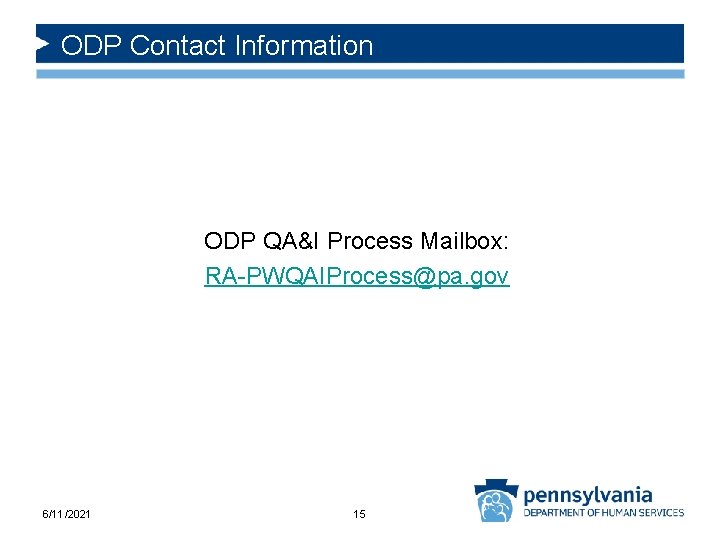 ODP Contact Information

ODP QA&I Process Mailbox:
RA-PWQAIProcess@pa.gov

6/11/2021

15

pennsylvania
DEPARTMENT OF HUMAN SERVICES